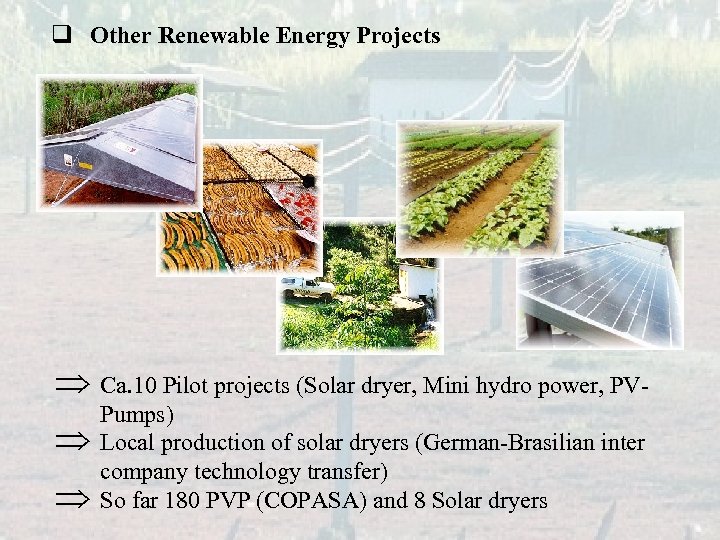 ❑ Other Renewable Energy Projects

⇒ Ca.10 Pilot projects (Solar dryer, Mini hydro power, PV-Pumps)
⇒ Local production of solar dryers (German-Brasilian inter company technology transfer)
⇒ So far 180 PVP (COPASA) and 8 Solar dryers